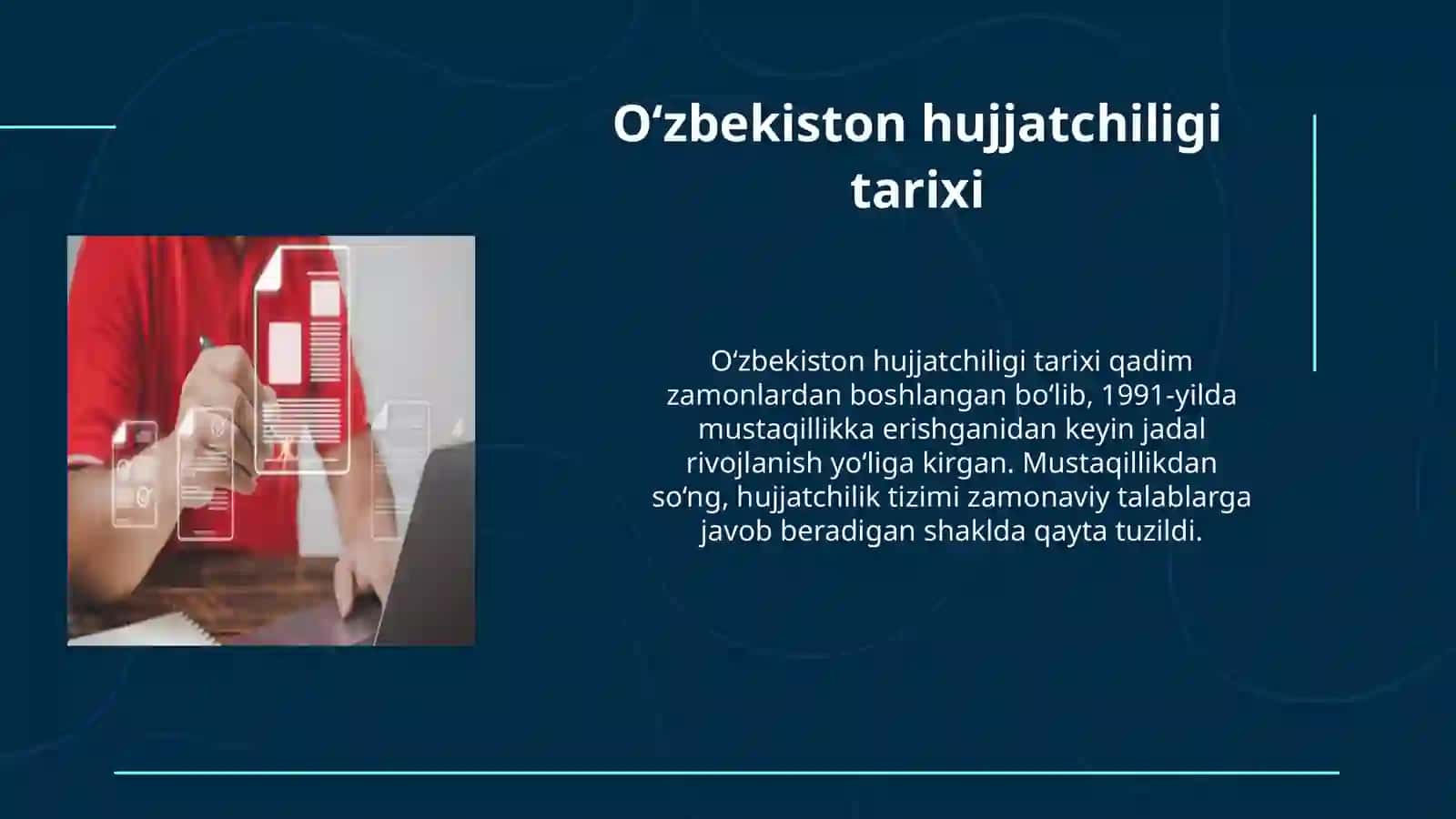 O‘zbekiston hujjatchiligi tarixi

O‘zbekiston hujjatchiligi tarixi qadim zamonlardan boshlangan bo‘lib, 1991-yilda mustaqillikka erishganidan keyin jadal rivojlanish yo‘liga kirgan. Mustaqillikdan so‘ng, hujjatchilik tizimi zamonaviy talablarga javob beradigan shaklda qayta tuzildi.